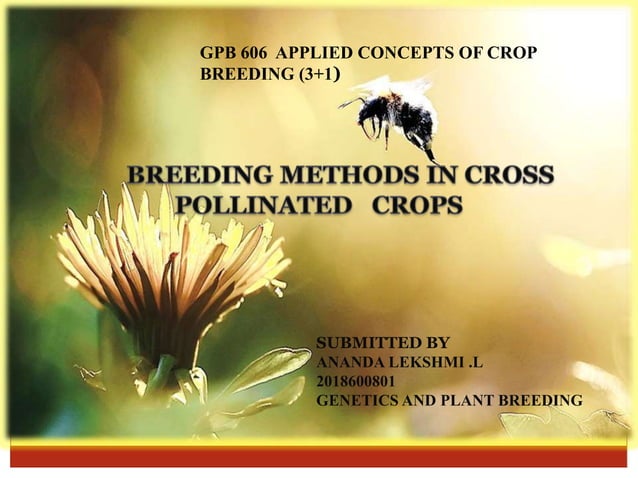 GPB 606 APPLIED CONCEPTS OF CROP BREEDING (3+1)

BREEDING METHODS IN CROSS POLLINATED CROPS

SUBMITTED BY
ANANDA LEKSHMI .L
2018600801
GENETICS AND PLANT BREEDING